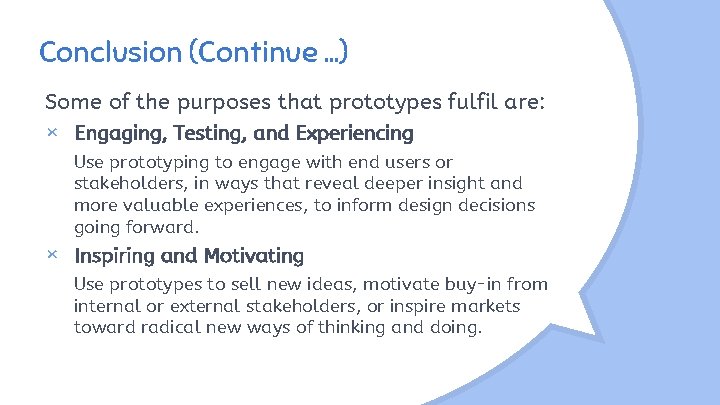 Conclusion (Continue ...)

Some of the purposes that prototypes fulfil are:

× Engaging, Testing, and Experiencing

Use prototyping to engage with end users or stakeholders, in ways that reveal deeper insight and more valuable experiences, to inform design decisions going forward.

× Inspiring and Motivating

Use prototypes to sell new ideas, motivate buy-in from internal or external stakeholders, or inspire markets toward radical new ways of thinking and doing.